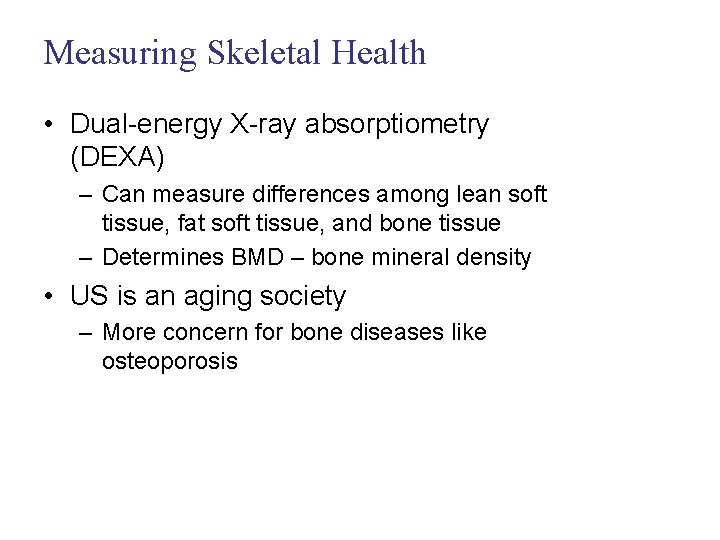 Measuring Skeletal Health

• Dual-energy X-ray absorptiometry (DEXA)
  – Can measure differences among lean soft tissue, fat soft tissue, and bone tissue
  – Determines BMD – bone mineral density
• US is an aging society
  – More concern for bone diseases like osteoporosis